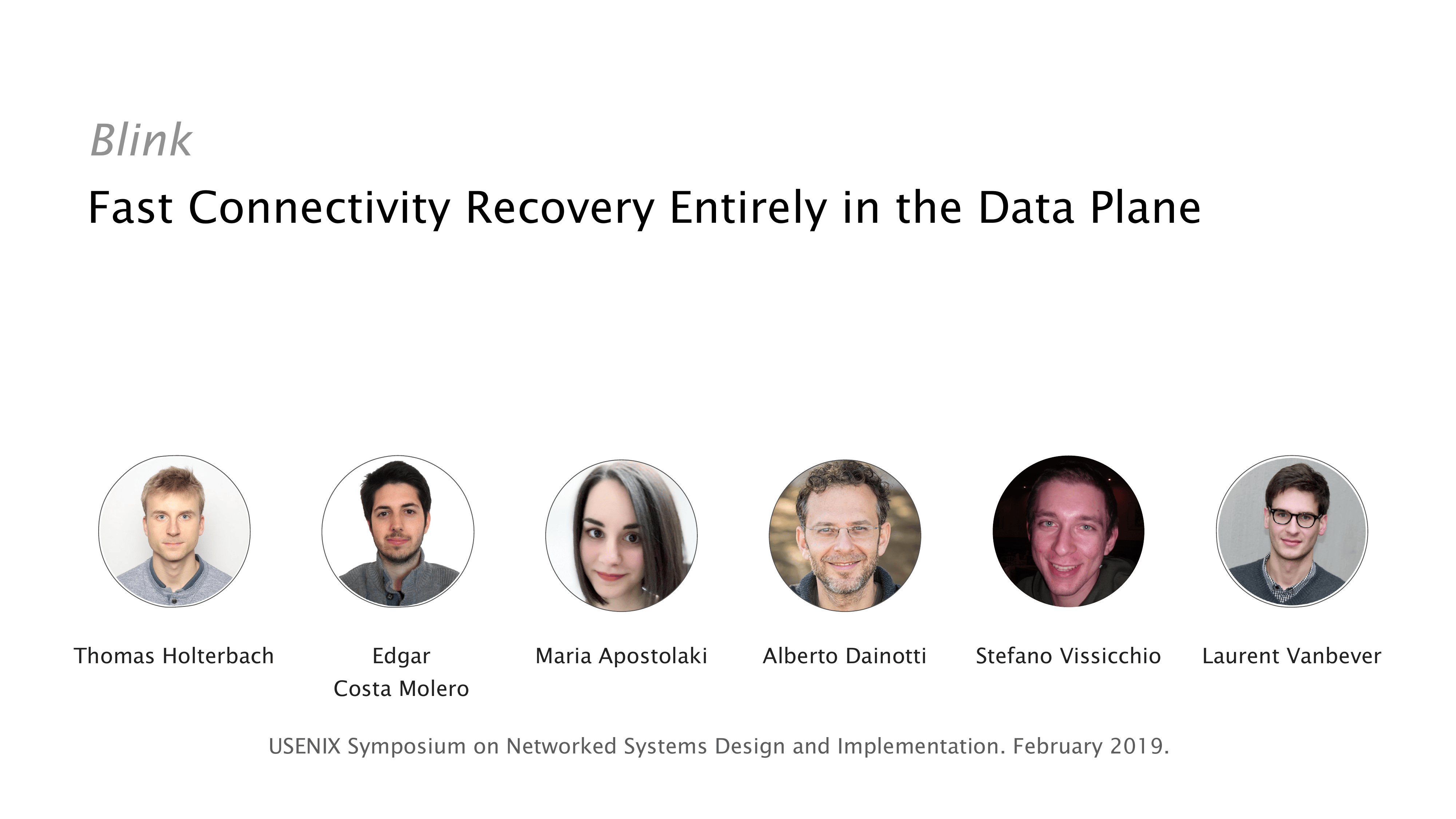 Blink

Fast Connectivity Recovery Entirely in the Data Plane

Thomas Holterbach

Edgar Costa Molero

Maria Apostolaki

Alberto Dainotti

Stefano Vissicchio

Laurent Vanbever

USENIX Symposium on Networked Systems Design and Implementation. February 2019.